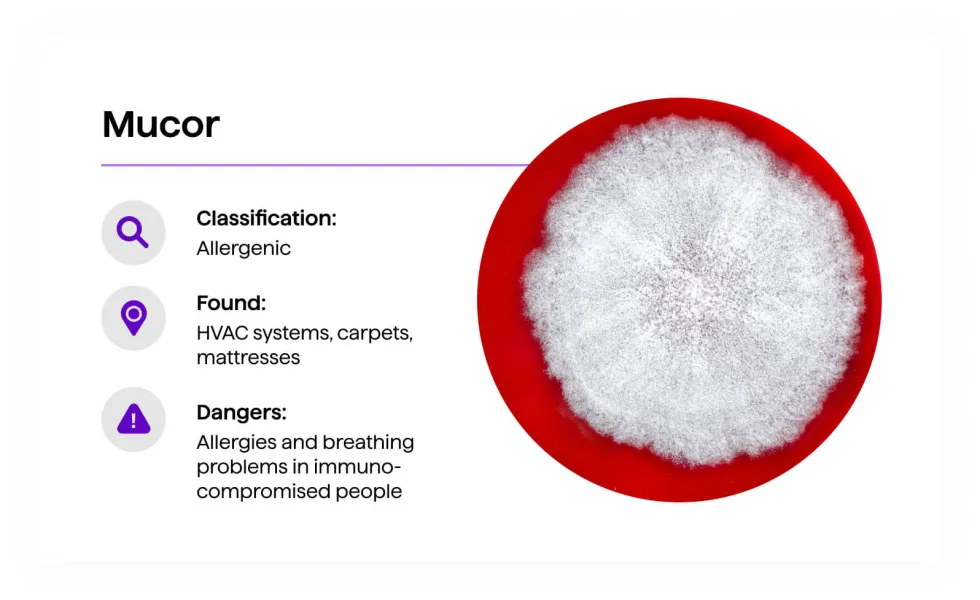 Mucor

Classification:
Allergenic

Found:
HVAC systems, carpets, mattresses

Dangers:
Allergies and breathing problems in immunocompromised people